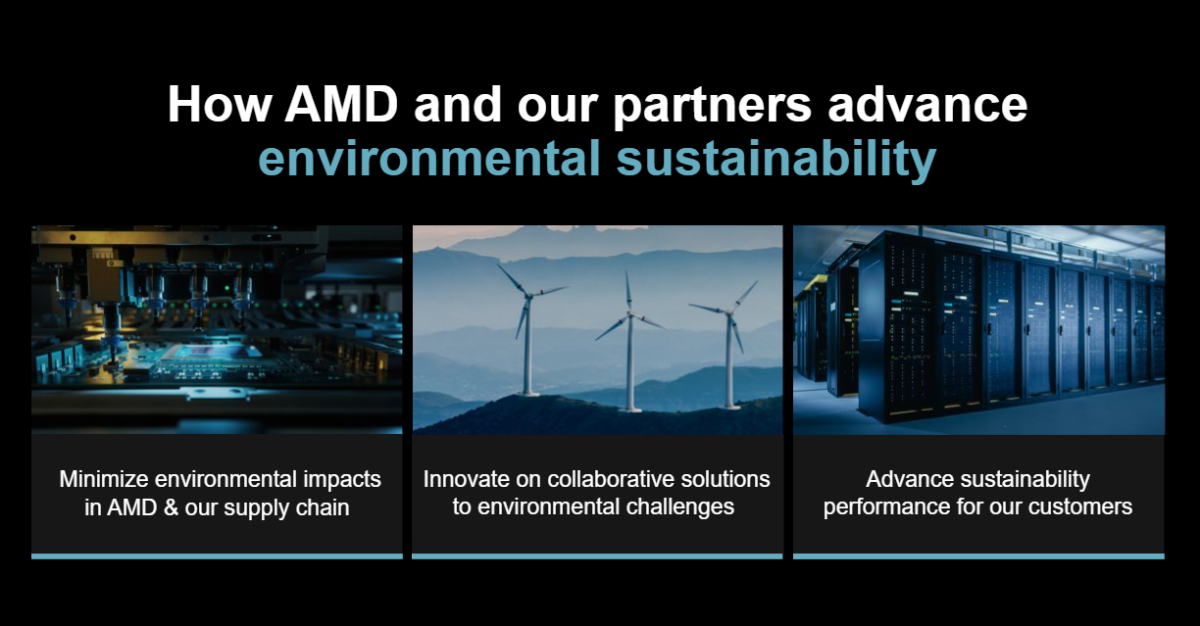 How AMD and our partners advance environmental sustainability

Minimize environmental impacts in AMD & our supply chain

Innovate on collaborative solutions to environmental challenges

Advance sustainability performance for our customers